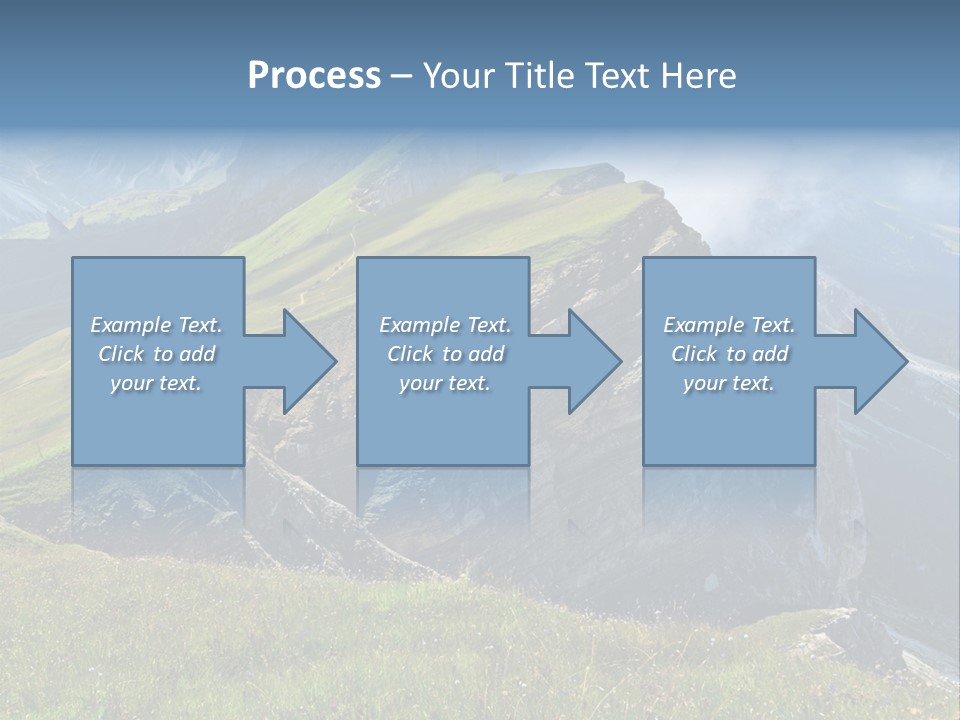 Process – Your Title Text Here

Example Text. Click to add your text.

Example Text. Click to add your text.

Example Text. Click to add your text.